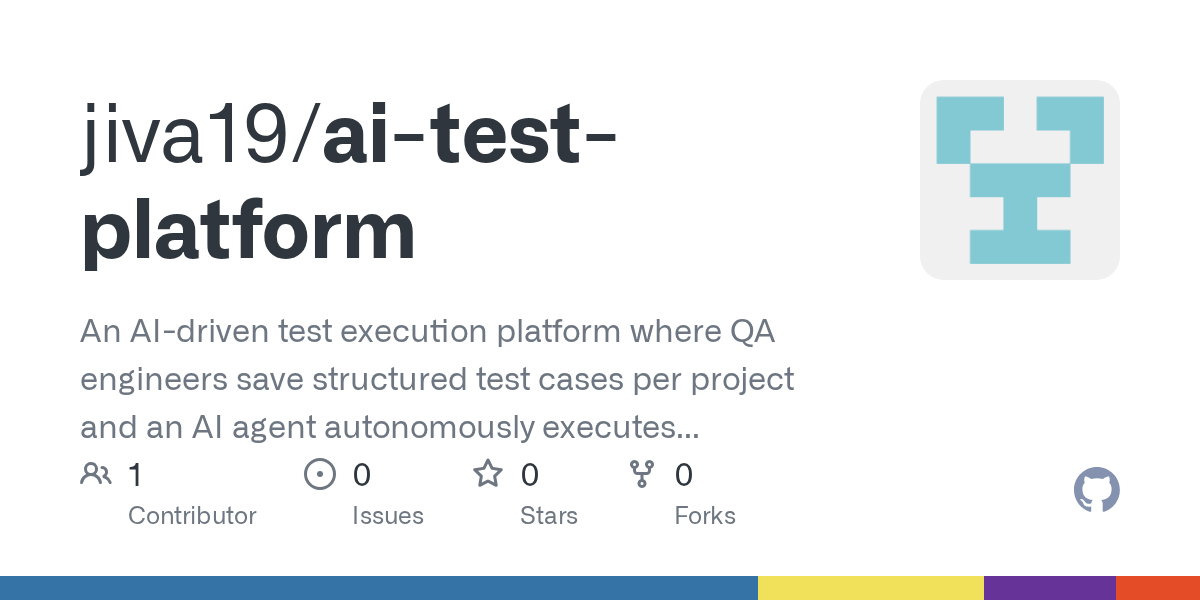 jiva19/ai-test-platform

An AI-driven test execution platform where QA engineers save structured test cases per project and an AI agent autonomously executes...

1
Contributor

0
Issues

0
Stars

0
Forks